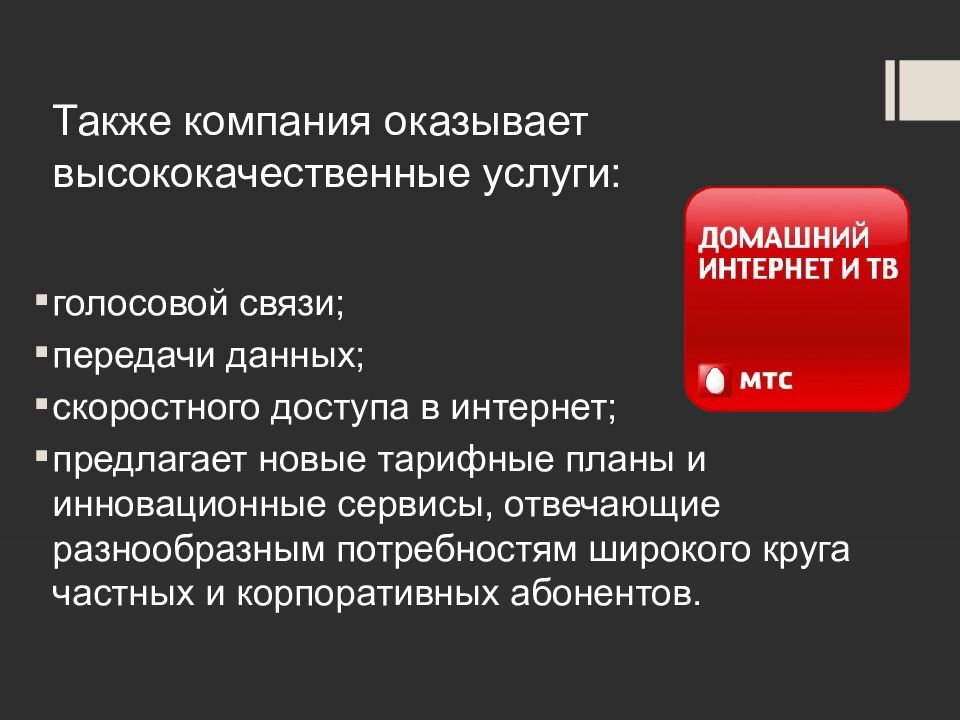 Также компания оказывает высококачественные услуги:

ДОМАШНИЙ ИНТЕРНЕТ И ТВ

МТС

▪ голосовой связи;
▪ передачи данных;
▪ скоростного доступа в интернет;
▪ предлагает новые тарифные планы и инновационные сервисы, отвечающие разнообразным потребностям широкого круга частных и корпоративных абонентов.